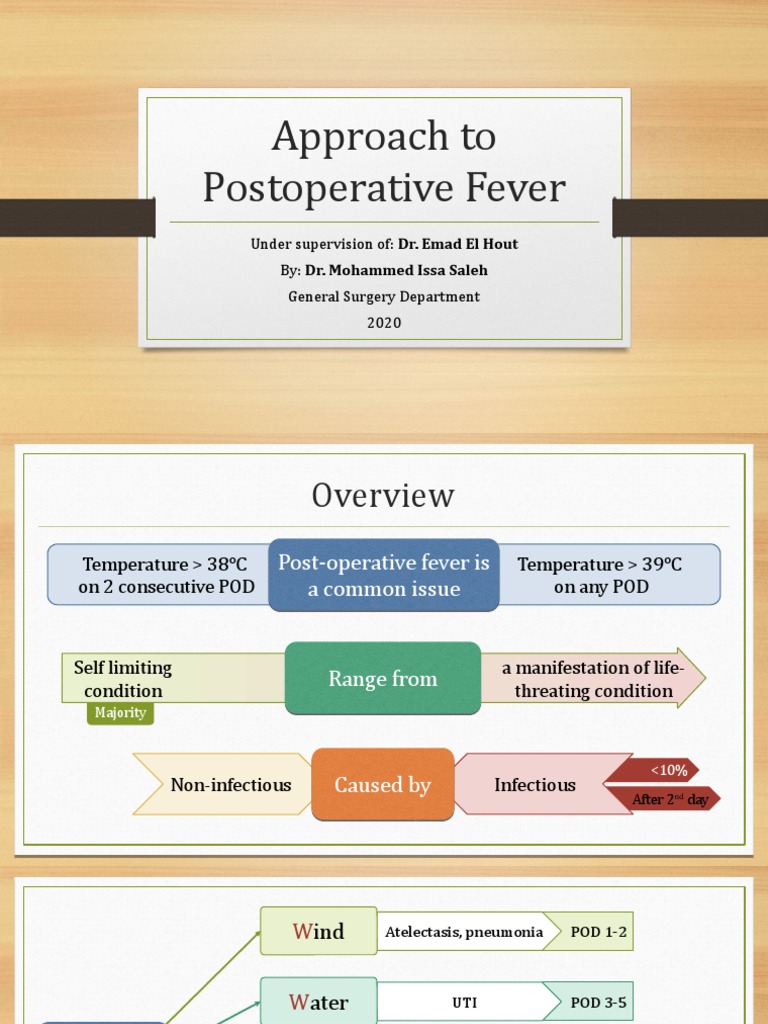 Approach to Postoperative Fever

Under supervision of: Dr. Emad El Hout
By: Dr. Mohammed Issa Saleh
General Surgery Department
2020

Overview

Temperature > 38°C on 2 consecutive POD

Post-operative fever is a common issue

Temperature > 39°C on any POD

Self limiting condition

Majority

Range from

a manifestation of life-threating condition

Non-infectious

Caused by

Infectious

<10%

After 2$^{nd}$ day

Wind

Atelectasis, pneumonia

POD 1-2

Water

UTI

POD 3-5